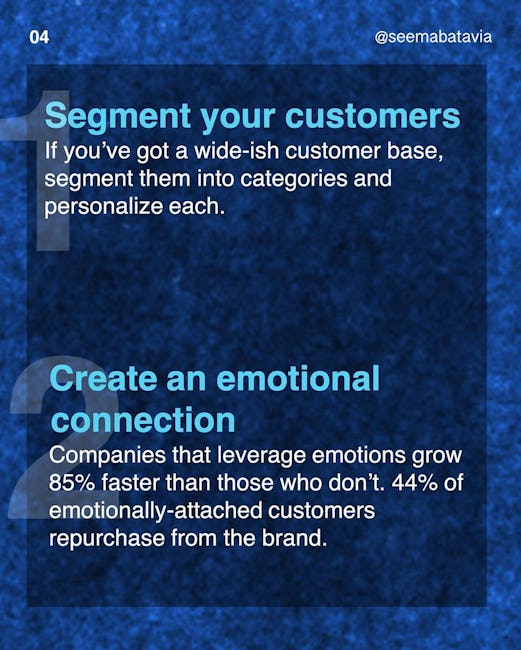 04

@seemabatavia

1

Segment your customers

If you've got a wide-ish customer base, segment them into categories and personalize each.

2

Create an emotional connection

Companies that leverage emotions grow 85% faster than those who don't. 44% of emotionally-attached customers repurchase from the brand.